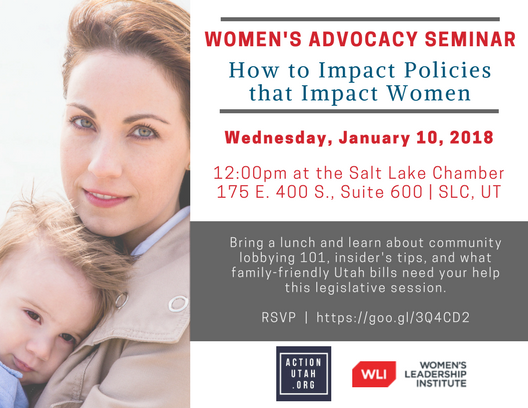 WOMEN'S ADVOCACY SEMINAR

How to Impact Policies that Impact Women

Wednesday, January 10, 2018

12:00pm at the Salt Lake Chamber
175 E. 400 S., Suite 600 | SLC, UT

Bring a lunch and learn about community lobbying 101, insider's tips, and what family-friendly Utah bills need your help this legislative session.

RSVP | https://goo.gl/3Q4CD2

ACTION UTAH .ORG

WLI WOMEN'S LEADERSHIP INSTITUTE